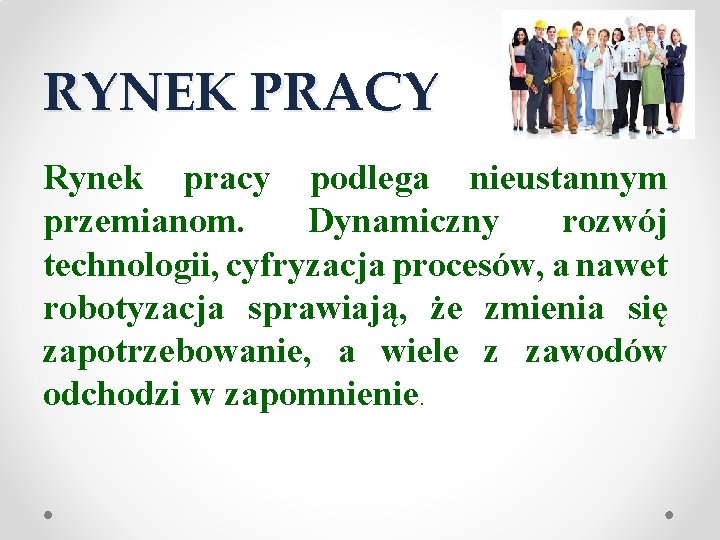 RYNEK PRACY

Rynek pracy podlega nieustannym przemianom. Dynamiczny rozwój technologii, cyfryzacja procesów, a nawet robotyzacja sprawiają, że zmienia się zapotrzebowanie, a wiele z zawodów odchodzi w zapomnienie.